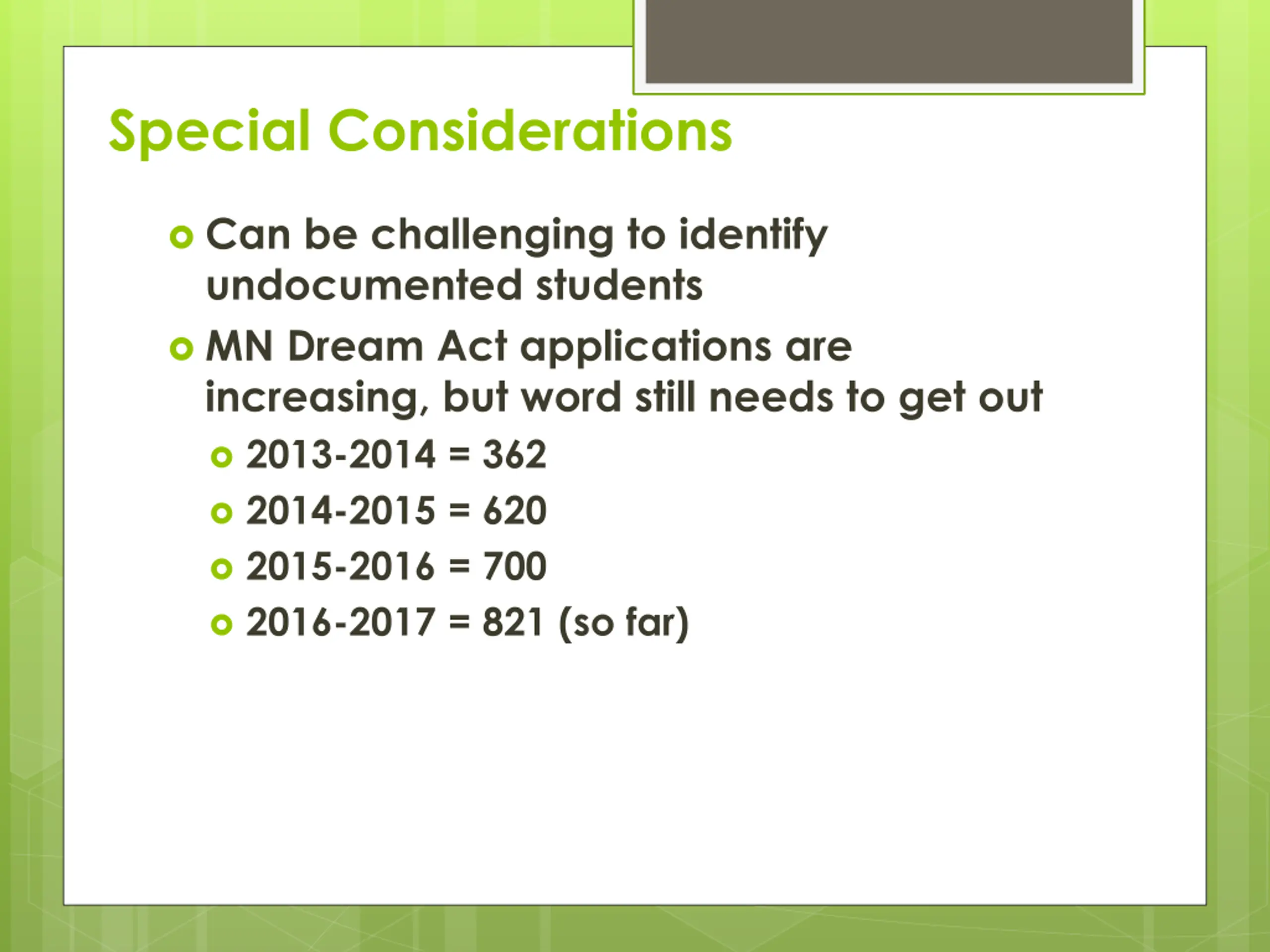 Special Considerations

Can be challenging to identify undocumented students

MN Dream Act applications are increasing, but word still needs to get out

2013-2014 = 362

2014-2015 = 620

2015-2016 = 700

2016-2017 = 821 (so far)